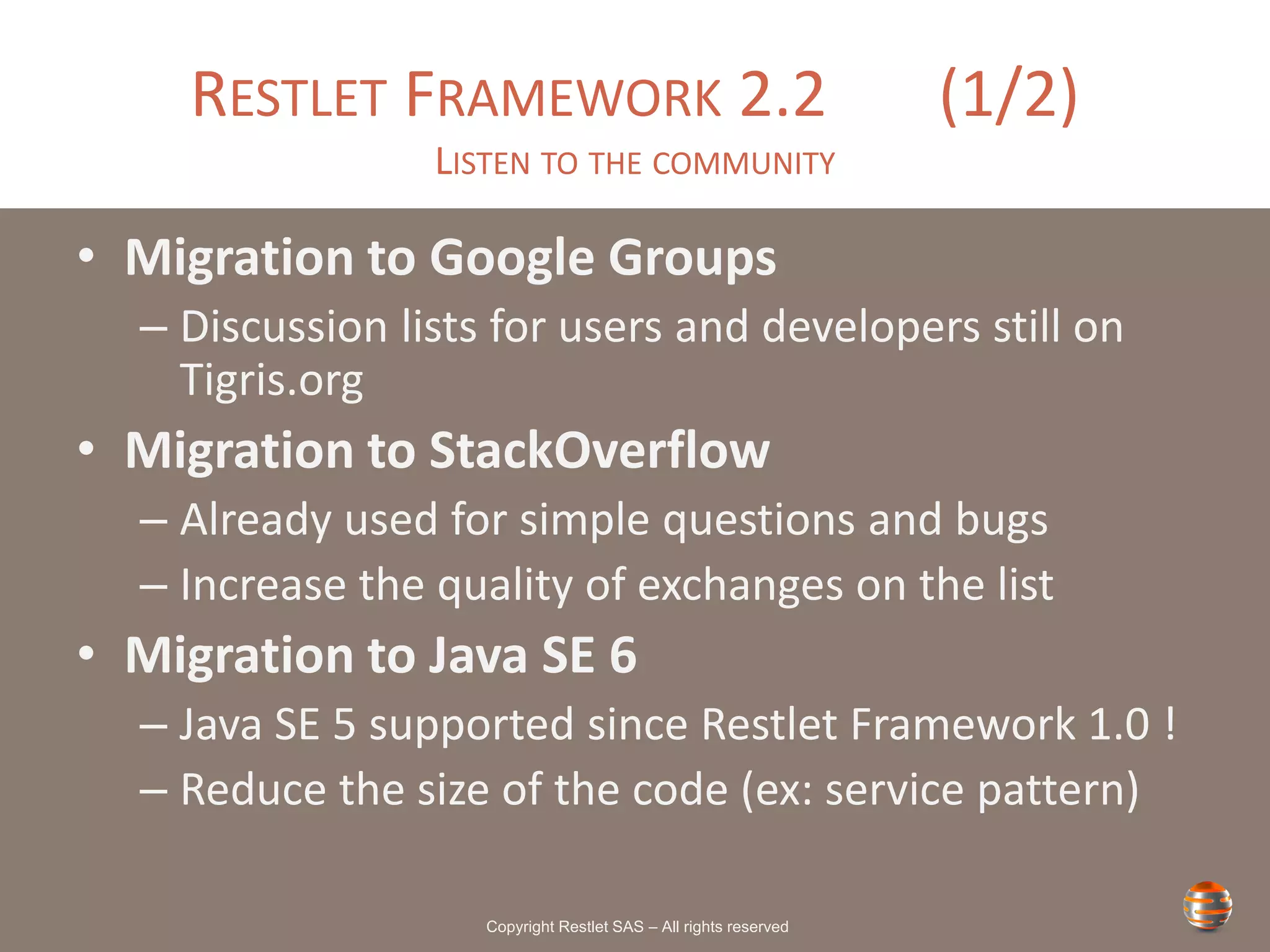 RESTLET FRAMEWORK 2.2 (1/2)

LISTEN TO THE COMMUNITY

• Migration to Google Groups
– Discussion lists for users and developers still on Tigris.org
• Migration to StackOverflow
– Already used for simple questions and bugs
– Increase the quality of exchanges on the list
• Migration to Java SE 6
– Java SE 5 supported since Restlet Framework 1.0 !
– Reduce the size of the code (ex: service pattern)

Copyright Restlet SAS – All rights reserved